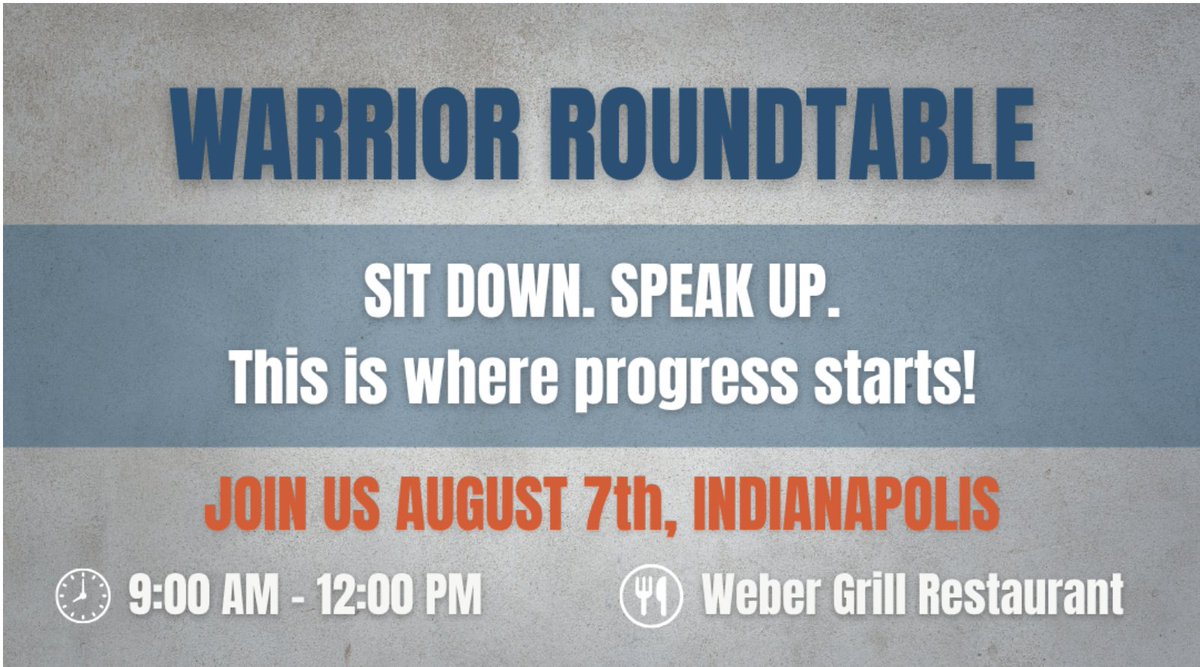 WARRIOR ROUNDTABLE

SIT DOWN. SPEAK UP.
This is where progress starts!

JOIN US AUGUST 7th, INDIANAPOLIS

9:00 AM - 12:00 PM

Weber Grill Restaurant